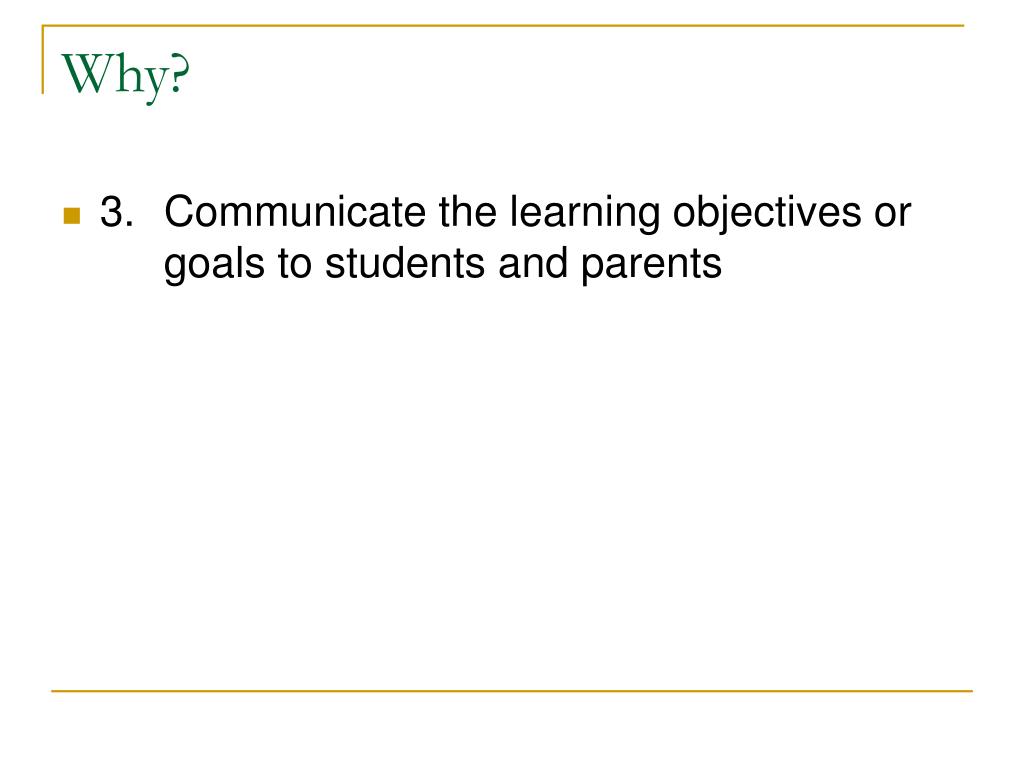 Why?

3. Communicate the learning objectives or goals to students and parents